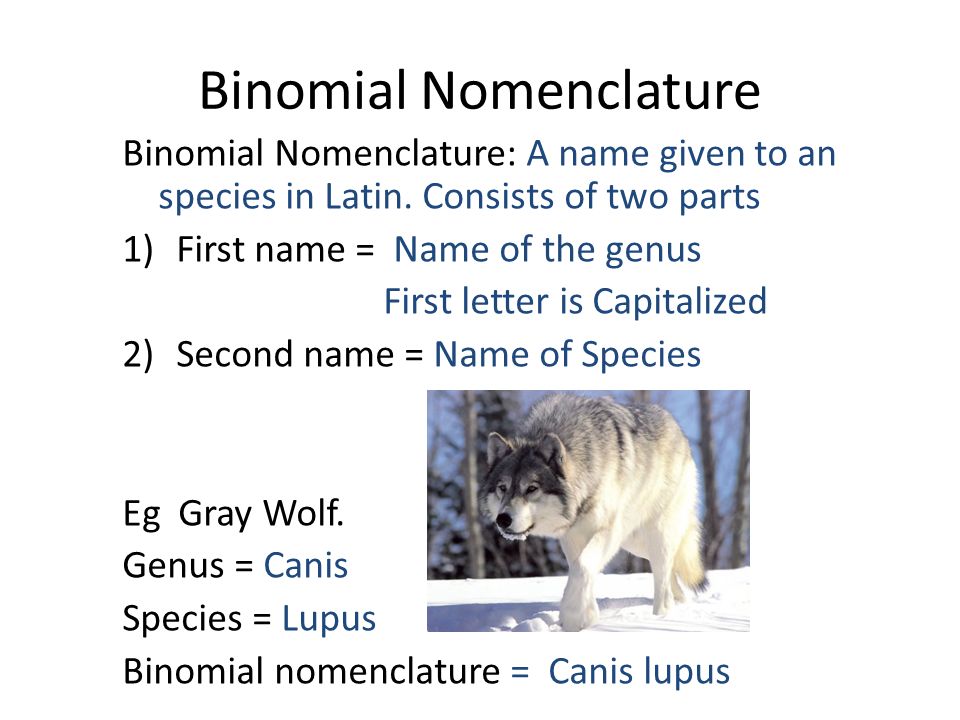 Binomial Nomenclature

Binomial Nomenclature: A name given to an species in Latin. Consists of two parts

1) First name = Name of the genus
First letter is Capitalized

2) Second name = Name of Species

Eg Gray Wolf.
Genus = Canis
Species = Lupus
Binomial nomenclature = Canis lupus